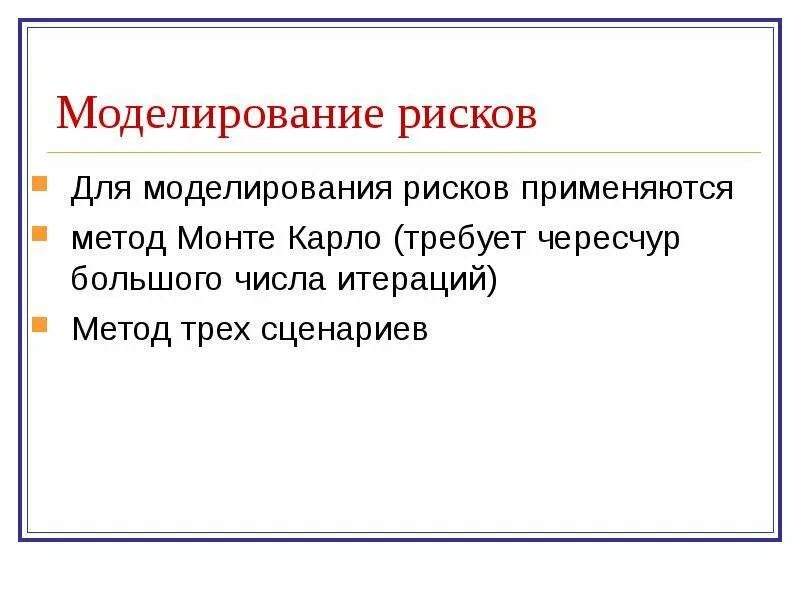 Моделирование рисков

Для моделирования рисков применяются

метод Монте Карло (требует чересчур большого числа итераций)

Метод трех сценариев